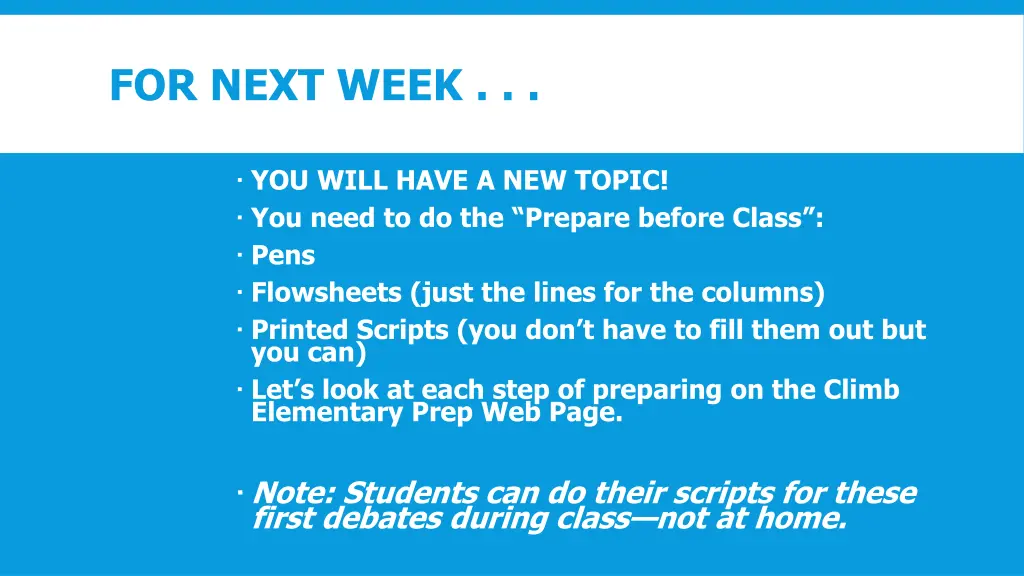 FOR NEXT WEEK . . .

· YOU WILL HAVE A NEW TOPIC!
· You need to do the “Prepare before Class”:
· Pens
· Flowsheets (just the lines for the columns)
· Printed Scripts (you don’t have to fill them out but you can)
· Let’s look at each step of preparing on the Climb Elementary Prep Web Page.

· Note: Students can do their scripts for these first debates during class—not at home.